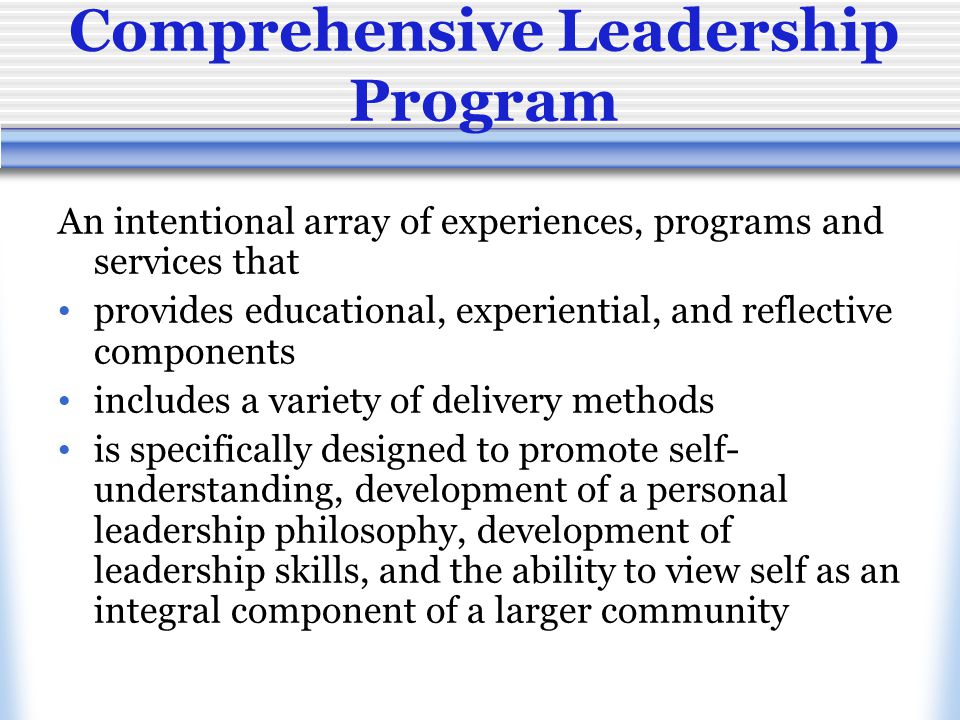 Comprehensive Leadership Program

An intentional array of experiences, programs and services that

• provides educational, experiential, and reflective components
• includes a variety of delivery methods
• is specifically designed to promote self-understanding, development of a personal leadership philosophy, development of leadership skills, and the ability to view self as an integral component of a larger community